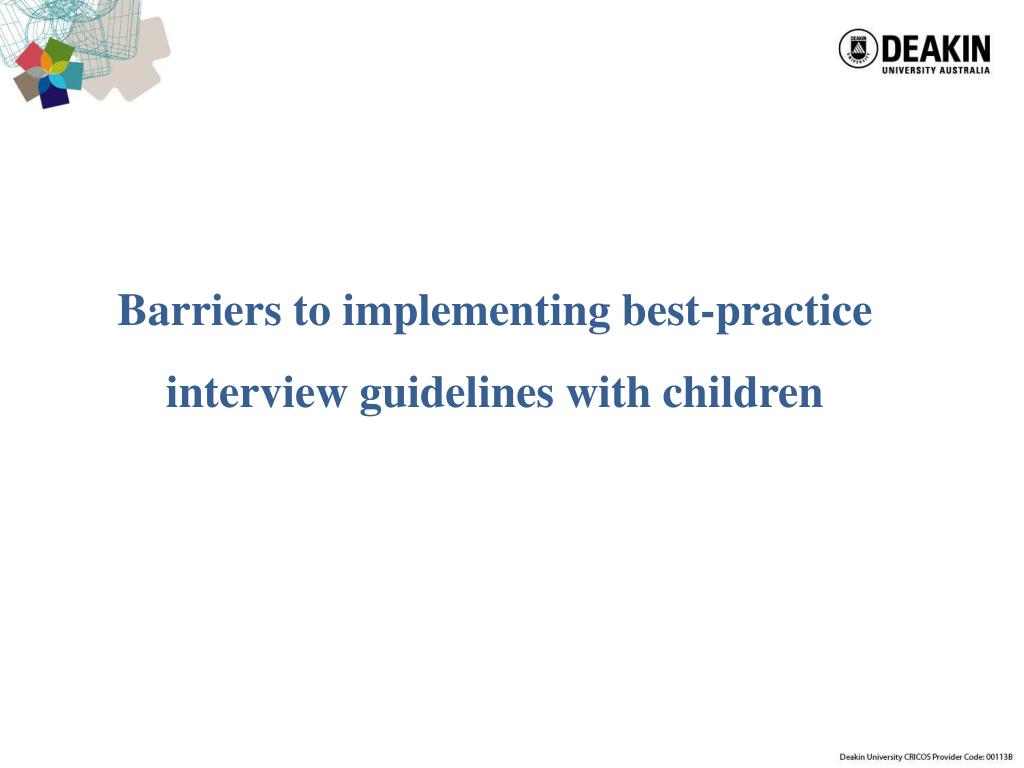 DEAKIN
UNIVERSITY AUSTRALIA

Barriers to implementing best-practice interview guidelines with children

Deakin University CRICOS Provider Code: 00113B